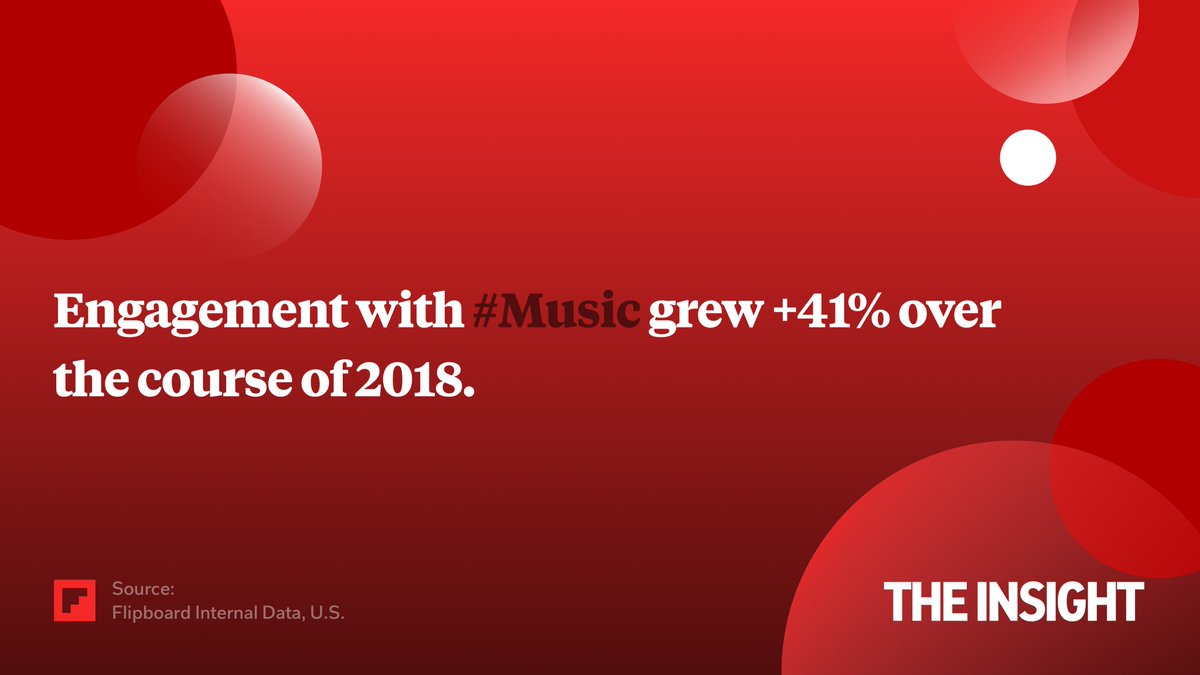 Engagement with #Music grew +41% over the course of 2018.

Source:
Flipboard Internal Data, U.S.

THE INSIGHT